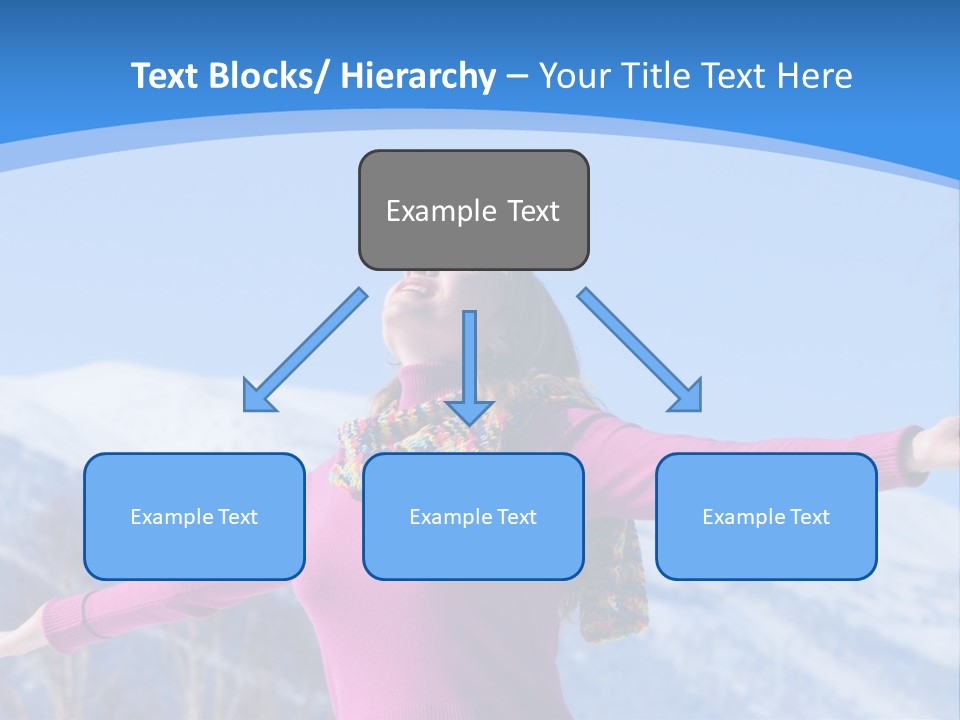 Text Blocks/ Hierarchy – Your Title Text Here

Example Text

Example Text

Example Text

Example Text